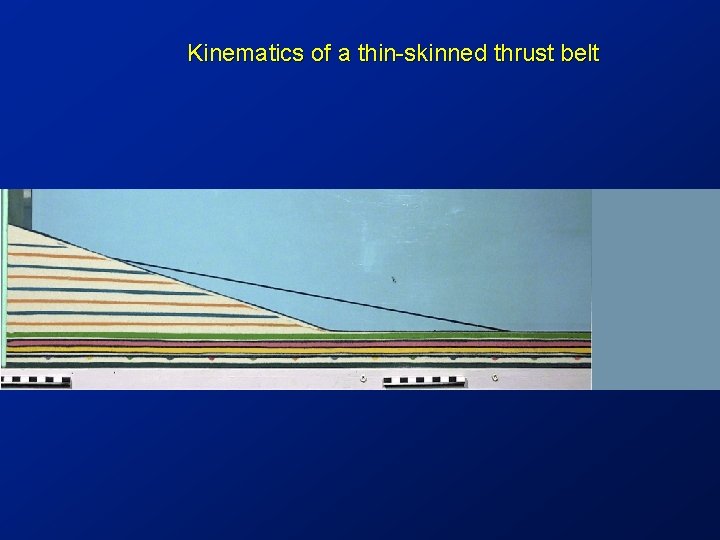 Kinematics of a thin-skinned thrust belt